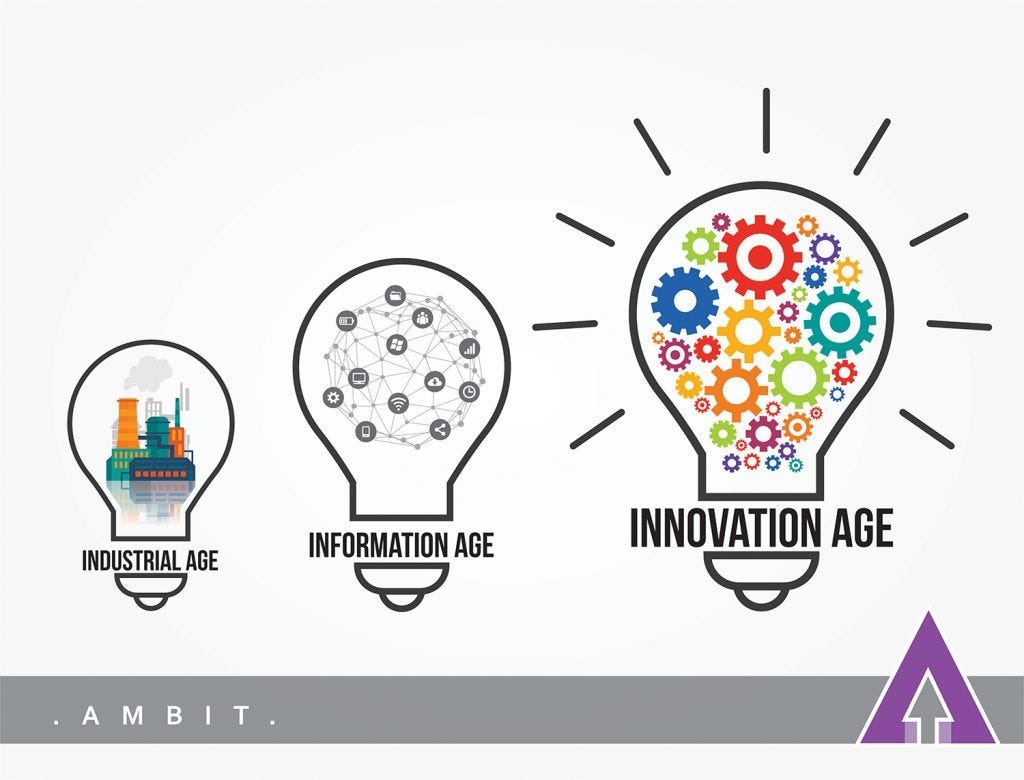 INDUSTRIAL AGE

INFORMATION AGE

INNOVATION AGE

. A M B I T .